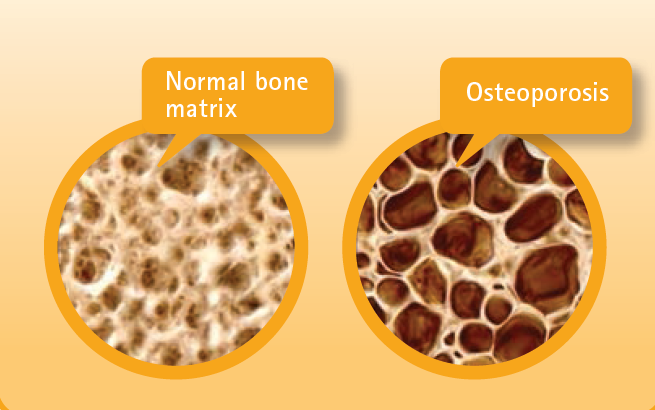 Normal bone matrix

Osteoporosis